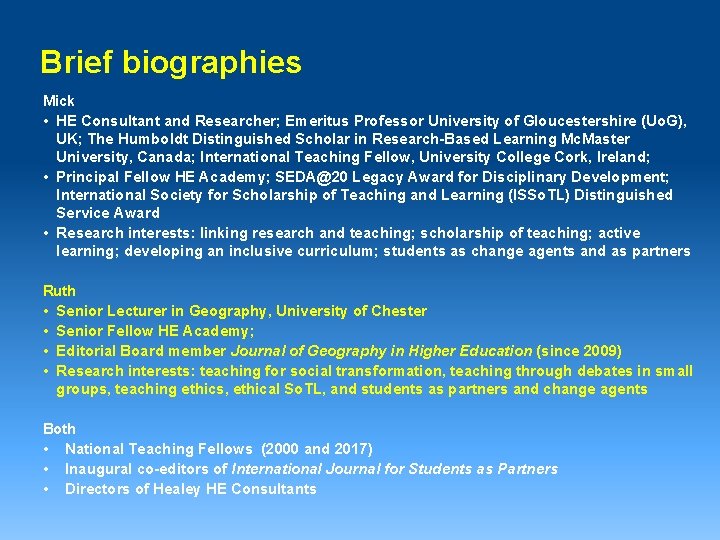 Brief biographies

Mick
• HE Consultant and Researcher; Emeritus Professor University of Gloucestershire (UoG), UK; The Humboldt Distinguished Scholar in Research-Based Learning McMaster University, Canada; International Teaching Fellow, University College Cork, Ireland;
• Principal Fellow HE Academy; SEDA@20 Legacy Award for Disciplinary Development; International Society for Scholarship of Teaching and Learning (ISSoTL) Distinguished Service Award
• Research interests: linking research and teaching; scholarship of teaching; active learning; developing an inclusive curriculum; students as change agents and as partners

Ruth
• Senior Lecturer in Geography, University of Chester
• Senior Fellow HE Academy;
• Editorial Board member Journal of Geography in Higher Education (since 2009)
• Research interests: teaching for social transformation, teaching through debates in small groups, teaching ethics, ethical SoTL, and students as partners and change agents

Both
• National Teaching Fellows (2000 and 2017)
• Inaugural co-editors of International Journal for Students as Partners
• Directors of Healey HE Consultants